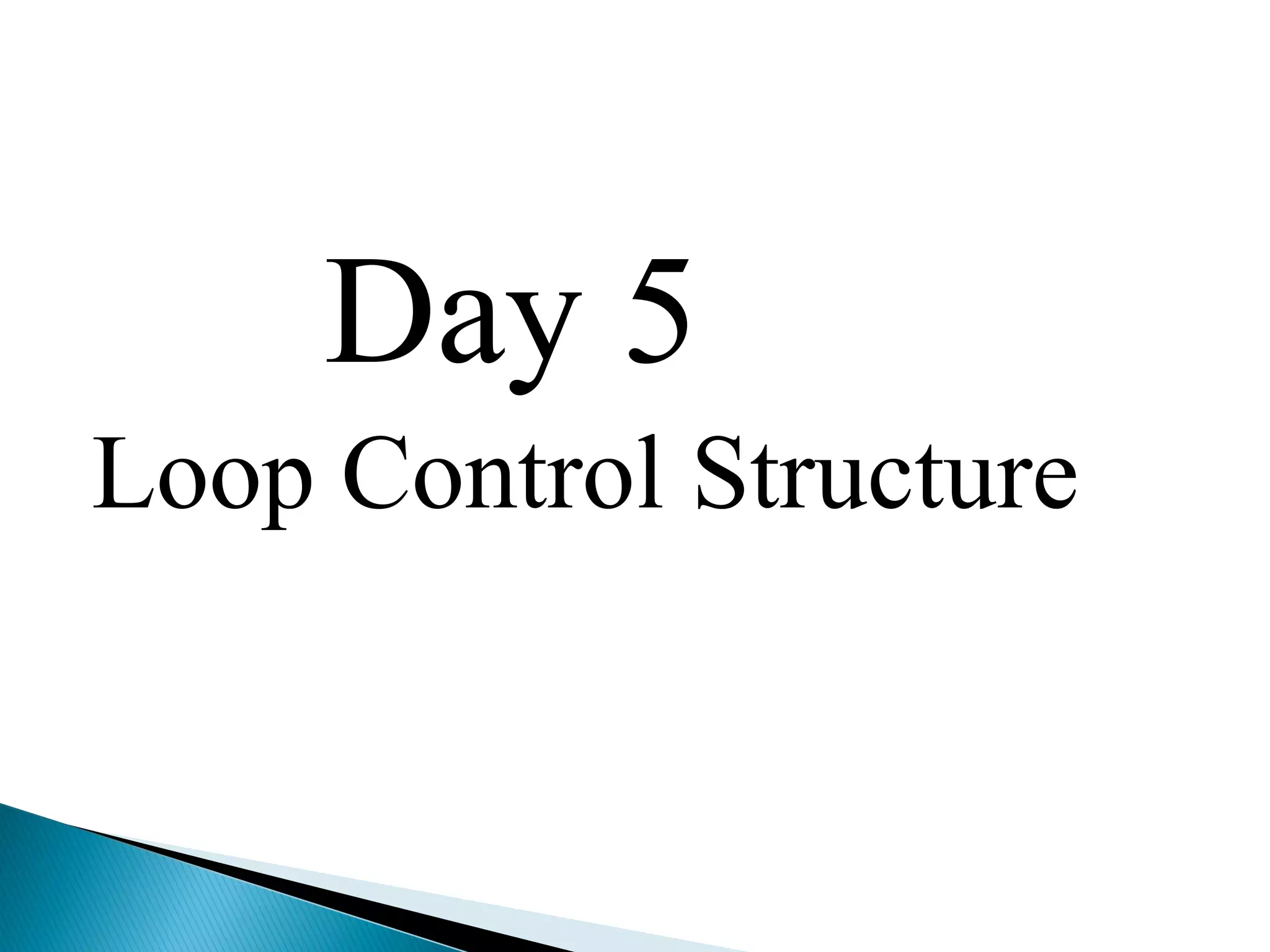 Day 5
Loop Control Structure